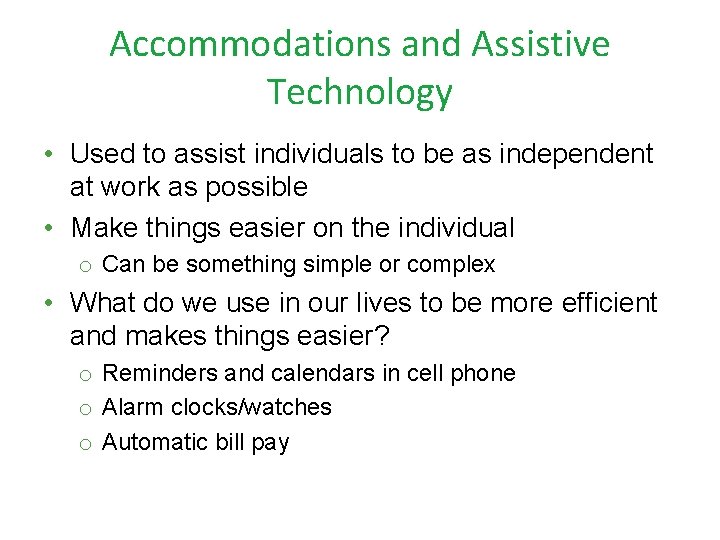 Accommodations and Assistive Technology

• Used to assist individuals to be as independent at work as possible
• Make things easier on the individual
  o Can be something simple or complex
• What do we use in our lives to be more efficient and makes things easier?
  o Reminders and calendars in cell phone
  o Alarm clocks/watches
  o Automatic bill pay